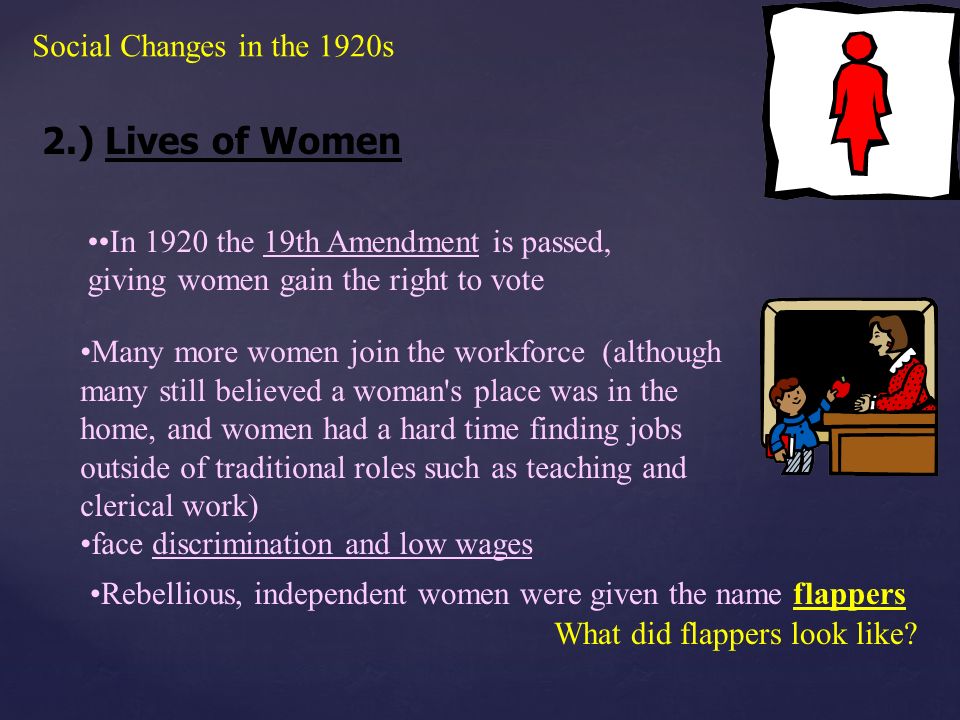 Social Changes in the 1920s

2.) Lives of Women

••In 1920 the 19th Amendment is passed, giving women gain the right to vote

•Many more women join the workforce (although many still believed a woman's place was in the home, and women had a hard time finding jobs outside of traditional roles such as teaching and clerical work)
•face discrimination and low wages

•Rebellious, independent women were given the name flappers
What did flappers look like?